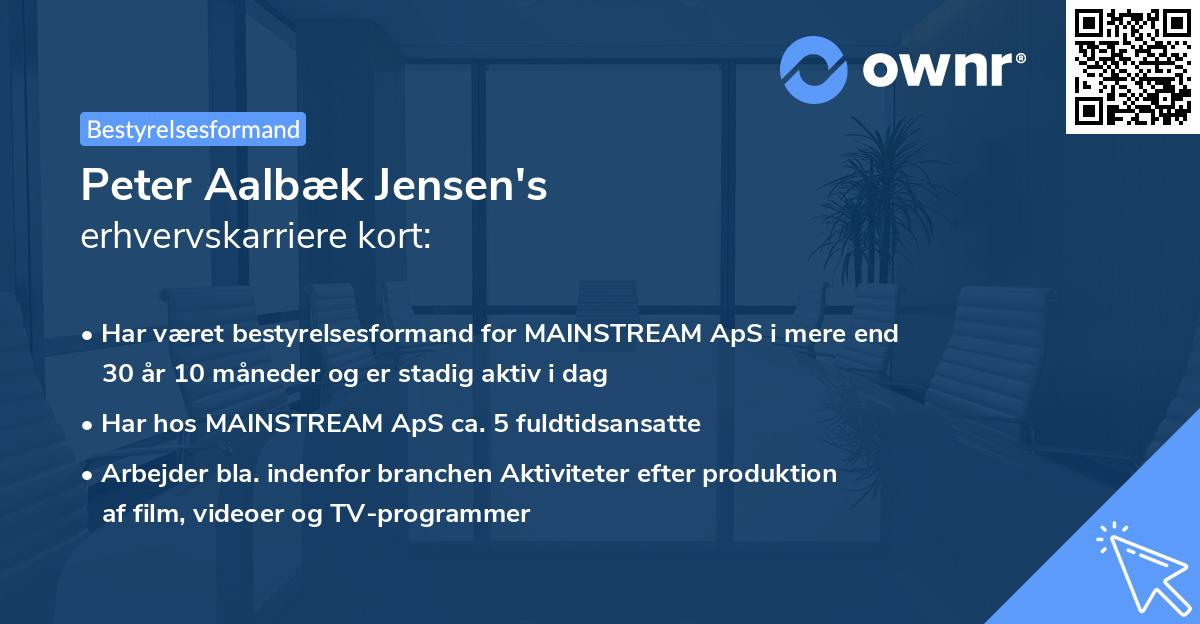 ownr®

Bestyrelsesformand

Peter Aalbæk Jensen's
erhvervskarriere kort:

• Har været bestyrelsesformand for MAINSTREAM ApS i mere end 30 år 10 måneder og er stadig aktiv i dag

• Har hos MAINSTREAM ApS ca. 5 fuldtidsansatte

• Arbejder bla. indenfor branchen Aktiviteter efter produktion af film, videoer og TV-programmer